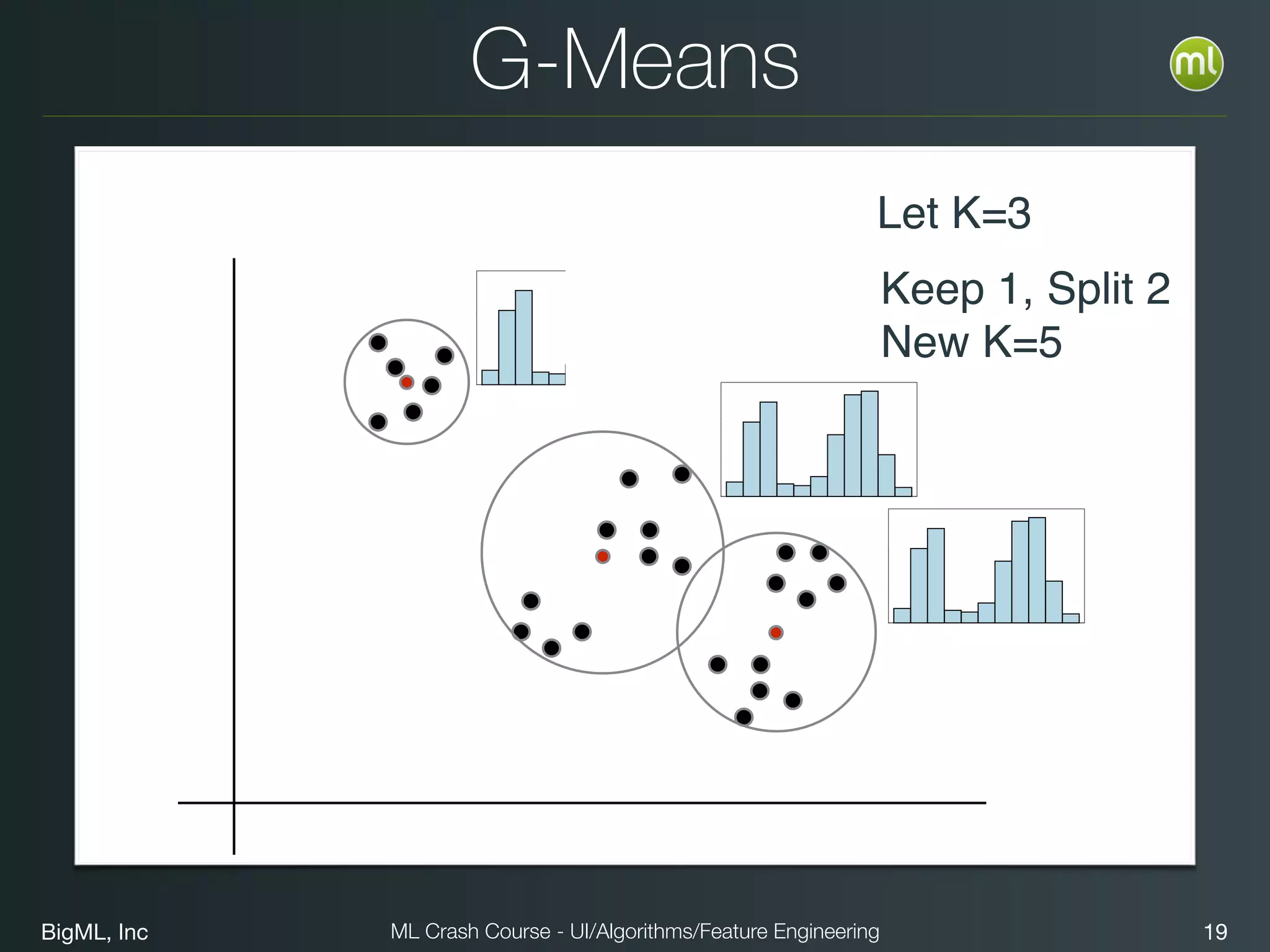 G-Means

ml

Let K=3

Keep 1, Split 2
New K=5

BigML, Inc

ML Crash Course - UI/Algorithms/Feature Engineering

19